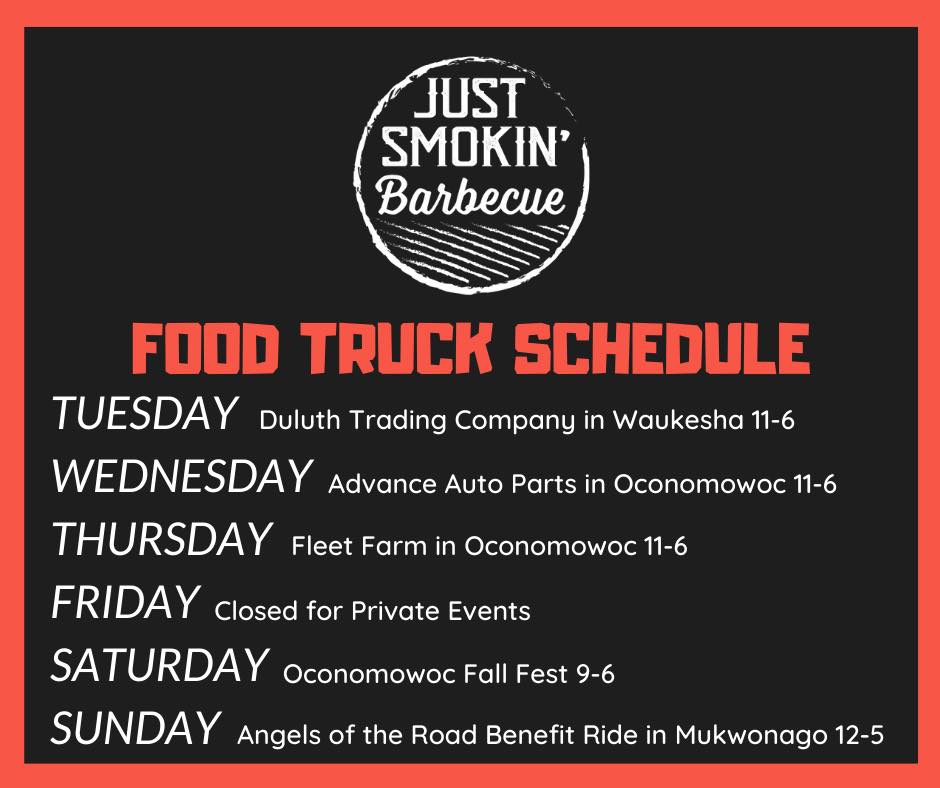 JUST SMOKIN'
Barbecue

FOOD TRUCK SCHEDULE

TUESDAY Duluth Trading Company in Waukesha 11-6
WEDNESDAY Advance Auto Parts in Oconomowoc 11-6
THURSDAY Fleet Farm in Oconomowoc 11-6
FRIDAY Closed for Private Events
SATURDAY Oconomowoc Fall Fest 9-6
SUNDAY Angels of the Road Benefit Ride in Mukwonago 12-5